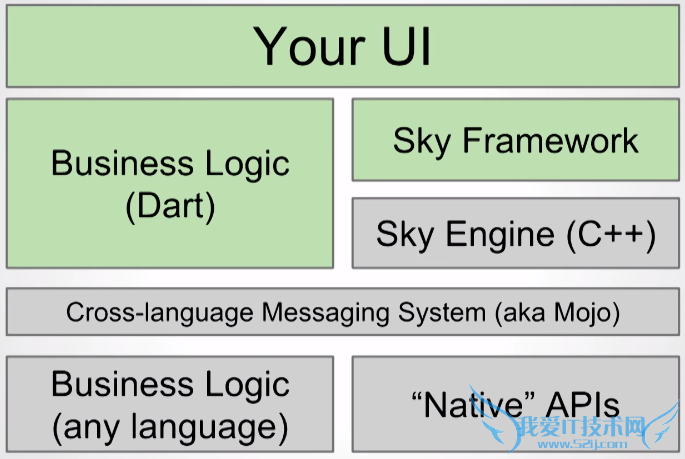 Your UI

Business Logic (Dart)

Sky Framework

Sky Engine (C++)

Cross-language Messaging System (aka Mojo)

Business Logic (any language)

“Native” APIs

我爱IT技术网
www.52ij.com